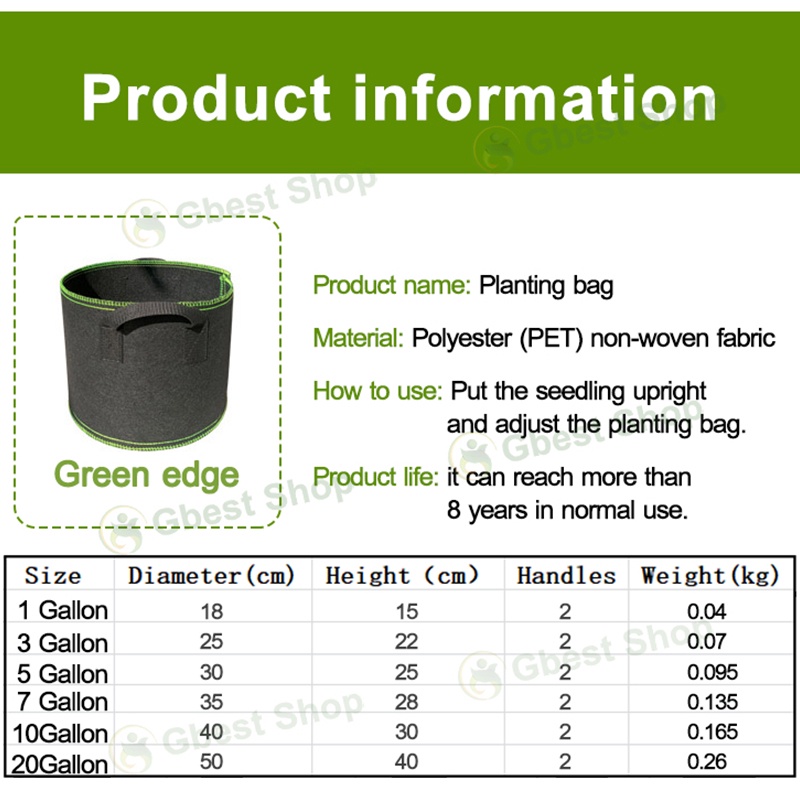 Product information

Gbest Shop

Green edge

Product name: Planting bag

Material: Polyester (PET) non-woven fabric

How to use: Put the seedling upright and adjust the planting bag.

Product life: it can reach more than 8 years in normal use.

| Size | Diameter(cm) | Height (cm) | Handles | Weight(kg) |
|---|---|---|---|---|
| 1 Gallon | 18 | 15 | 2 | 0.04 |
| 3 Gallon | 25 | 22 | 2 | 0.07 |
| 5 Gallon | 30 | 25 | 2 | 0.095 |
| 7 Gallon | 35 | 28 | 2 | 0.135 |
| 10Gallon | 40 | 30 | 2 | 0.165 |
| 20Gallon | 50 | 40 | 2 | 0.26 |